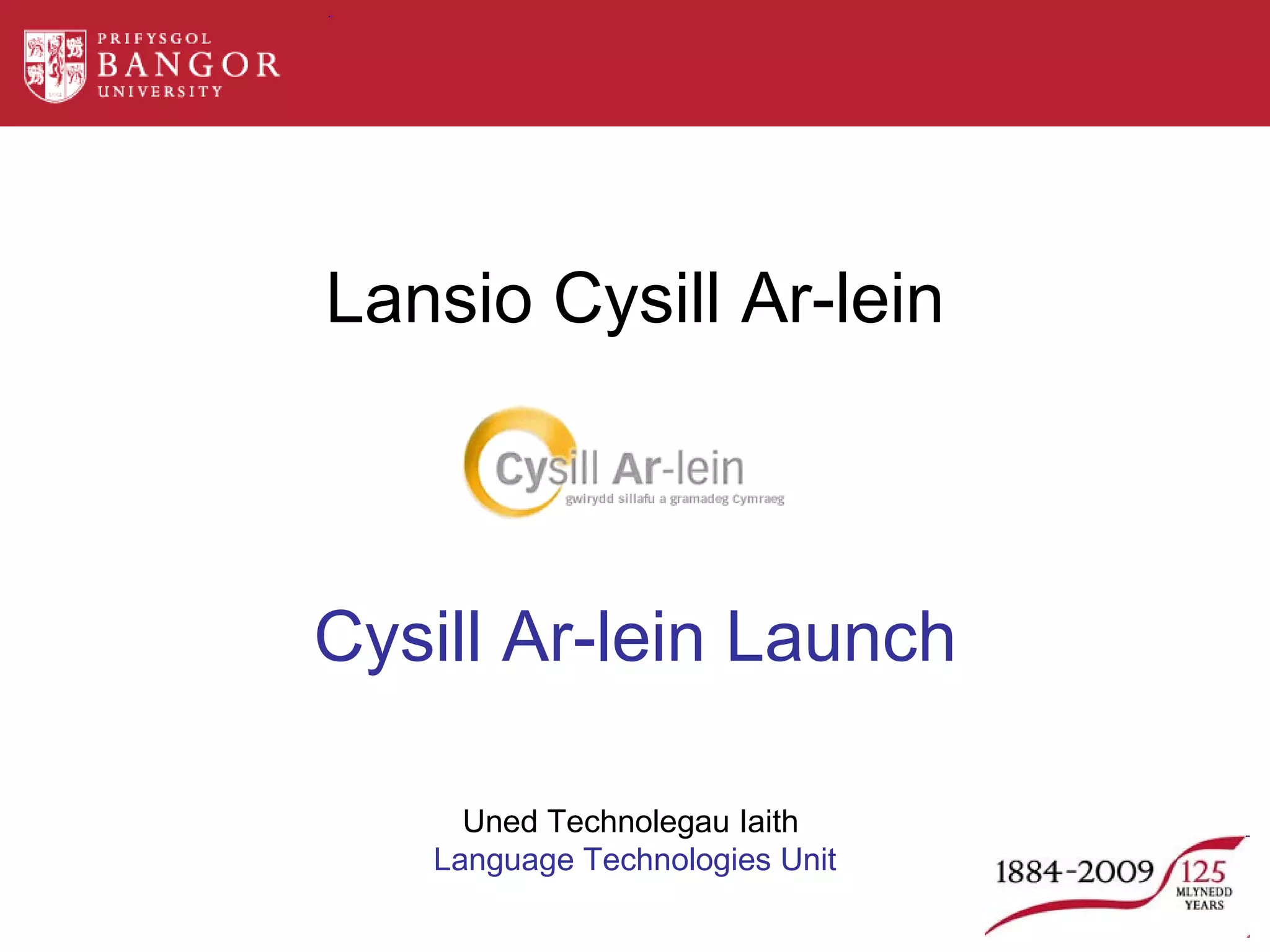 PRIFYSGOL
BANGOR
UNIVERSITY

Lansio Cysill Ar-lein

Cysill Ar-lein
gwirydd sillafu a gramadeg Cymraeg

Cysill Ar-lein Launch

Uned Technolegau Iaith
Language Technologies Unit

1884-2009 125 MLYNEDD YEARS